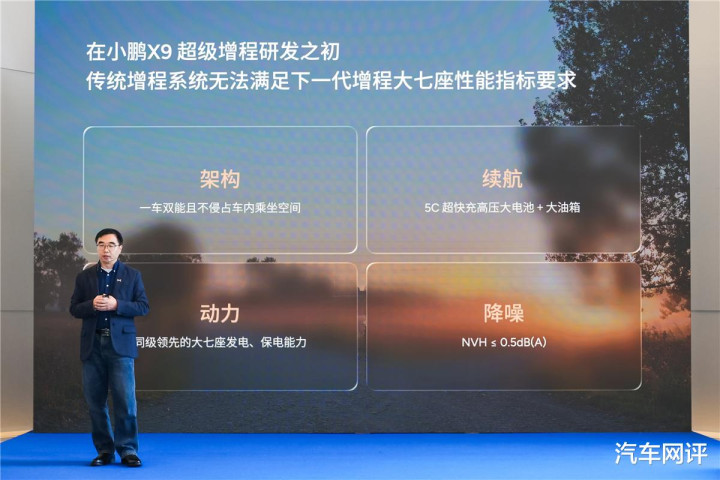 在小鹏X9 超级增程研发之初
传统增程系统无法满足下一代增程大七座性能指标要求

架构
一车双能且不侵占车内乘坐空间

续航
5C 超快充高压大电池 + 大油箱

动力
同级领先的大七座发电、保电能力

降噪
NVH ≤ 0.5dB(A)

汽车网评